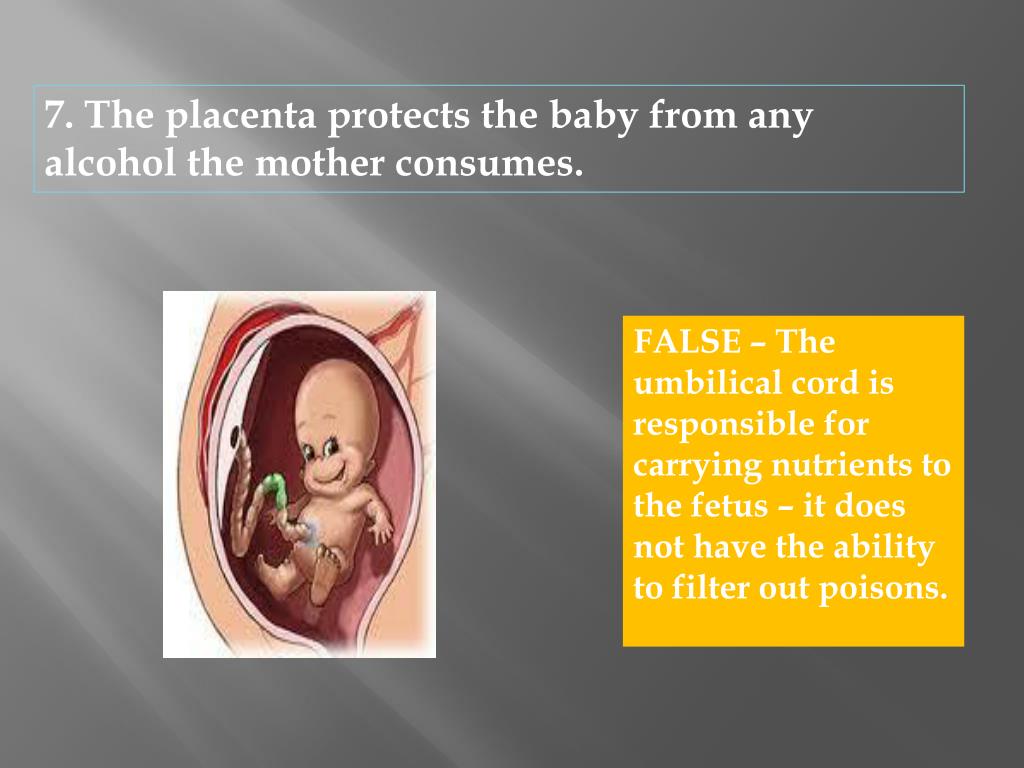 7. The placenta protects the baby from any alcohol the mother consumes.

FALSE – The umbilical cord is responsible for carrying nutrients to the fetus – it does not have the ability to filter out poisons.